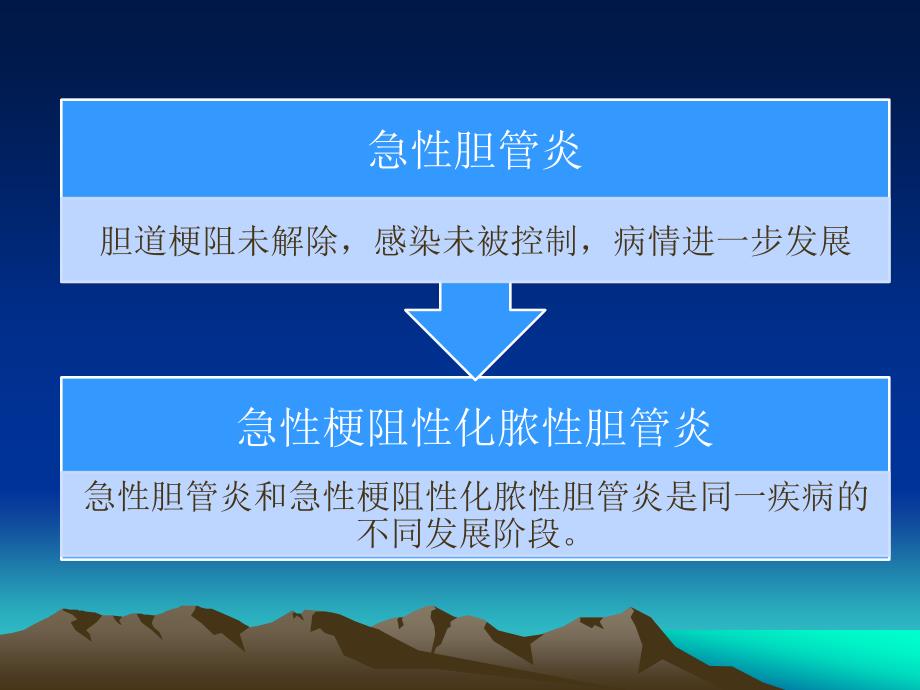 急性胆管炎

胆道梗阻未解除，感染未被控制，病情进一步发展

急性梗阻性化脓性胆管炎

急性胆管炎和急性梗阻性化脓性胆管炎是同一疾病的不同发展阶段。